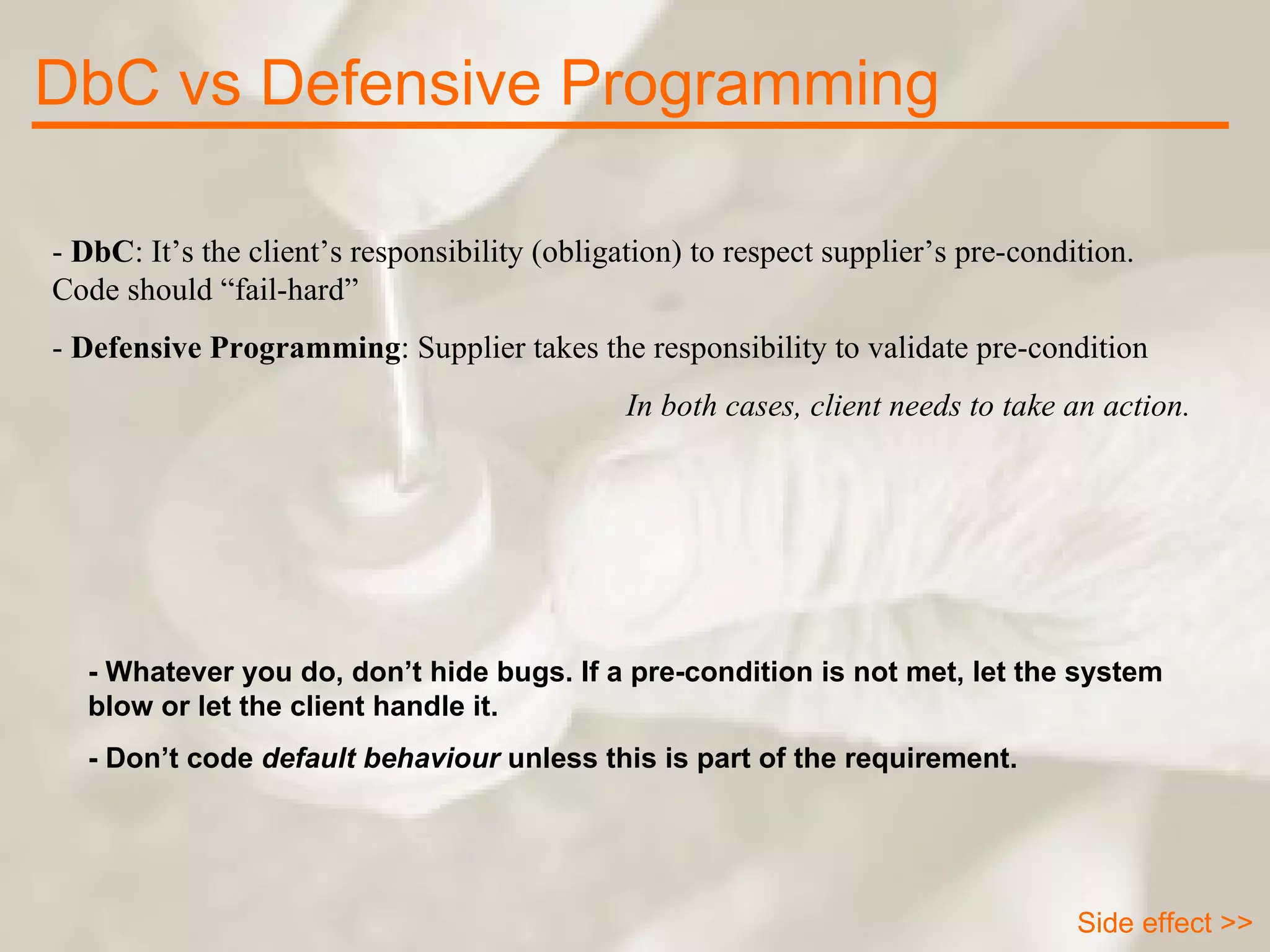 DbC vs Defensive Programming

- DbC: It’s the client’s responsibility (obligation) to respect supplier’s pre-condition. Code should “fail-hard”

- Defensive Programming: Supplier takes the responsibility to validate pre-condition

In both cases, client needs to take an action.

- Whatever you do, don’t hide bugs. If a pre-condition is not met, let the system blow or let the client handle it.

- Don’t code default behaviour unless this is part of the requirement.

Side effect >>